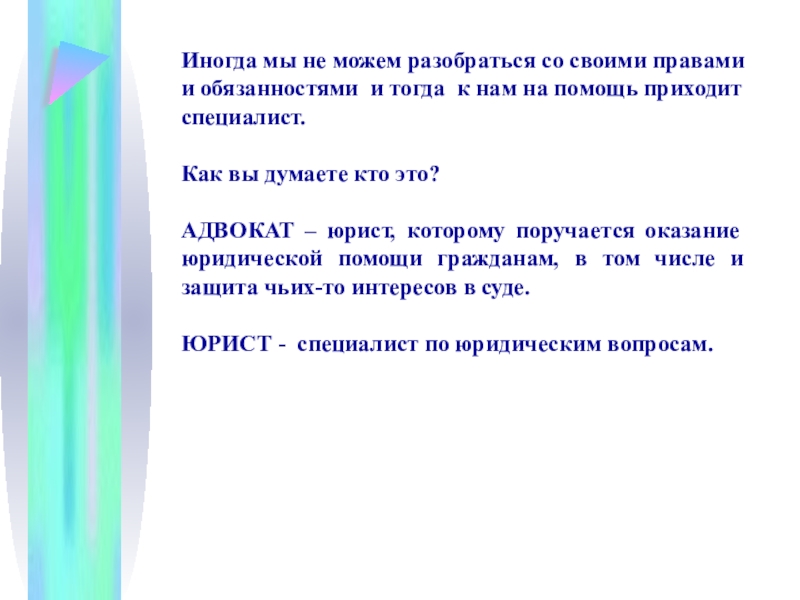 Иногда мы не можем разобраться со своими правами и обязанностями и тогда к нам на помощь приходит специалист.

Как вы думаете кто это?

АДВОКАТ – юрист, которому поручается оказание юридической помощи гражданам, в том числе и защита чьих-то интересов в суде.

ЮРИСТ - специалист по юридическим вопросам.